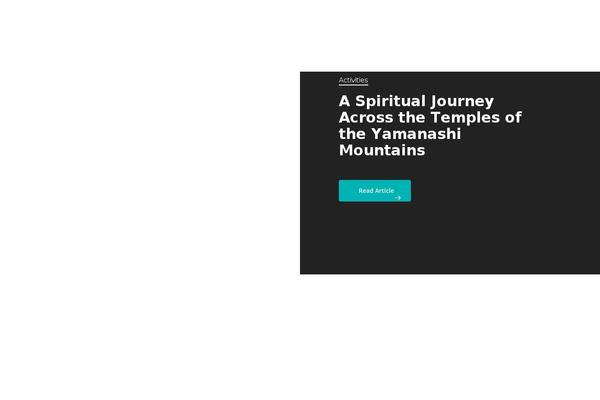 Activities

A Spiritual Journey Across the Temples of the Yamanashi Mountains

Read Article